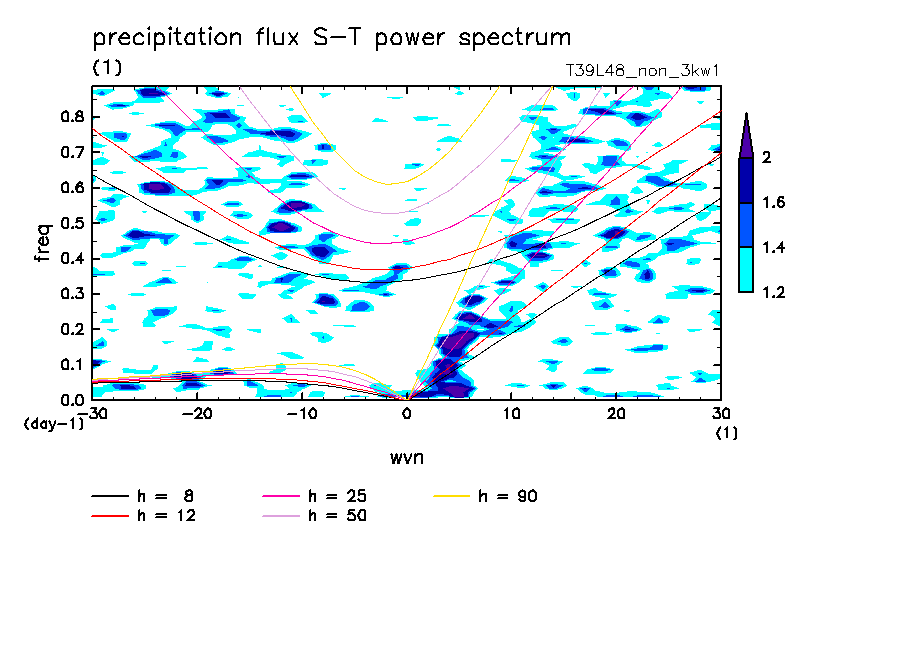 precipitation flux S−T power spectrum
(1)
T39L48_non_3kw1

freq
0.8
0.7
0.6
0.5
0.4
0.3
0.2
0.1
0.0
(day−1)
−30
−20
−10
0
10
20
30
(1)
wvn

2
1.6
1.4
1.2

h = 8
h = 12
h = 25
h = 50
h = 90